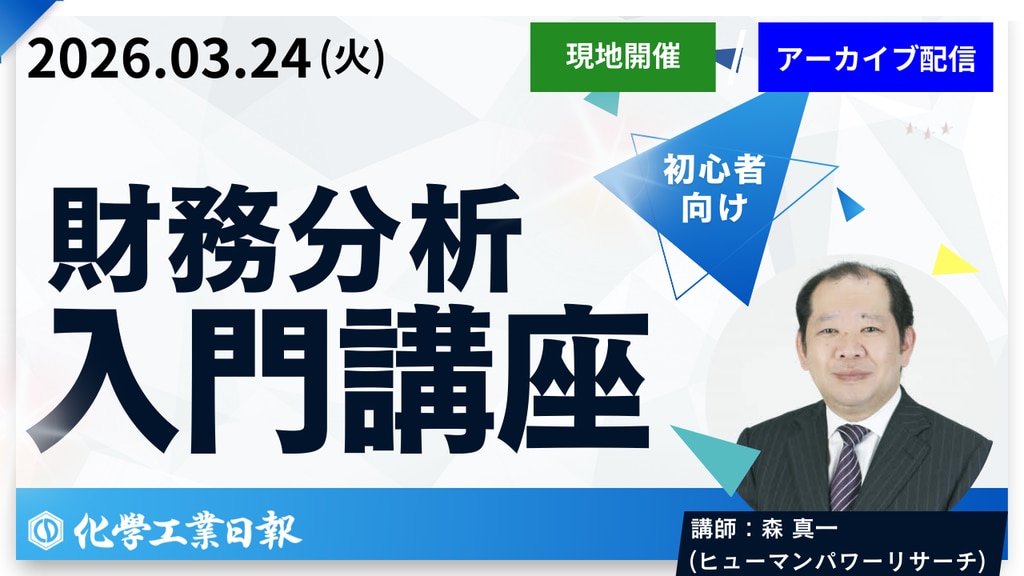 2026.03.24（火）

現地開催 / アーカイブ配信

初心者向け

財務分析
入門講座

化學工業日報

講師：森 真一
（ヒューマンパワーリサーチ）